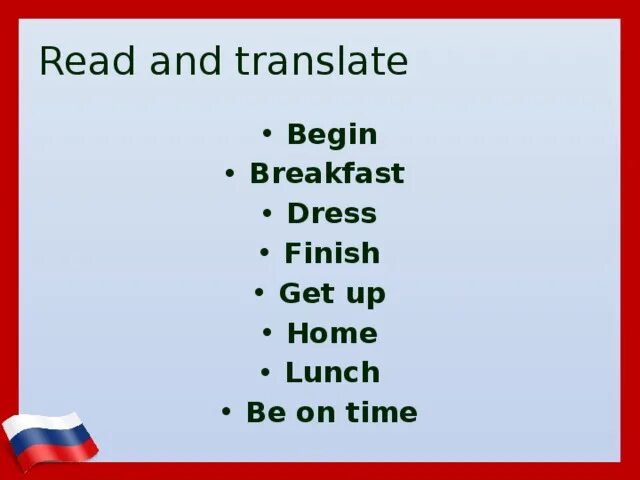 Read and translate

• Begin
• Breakfast
• Dress
• Finish
• Get up
• Home
• Lunch
• Be on time